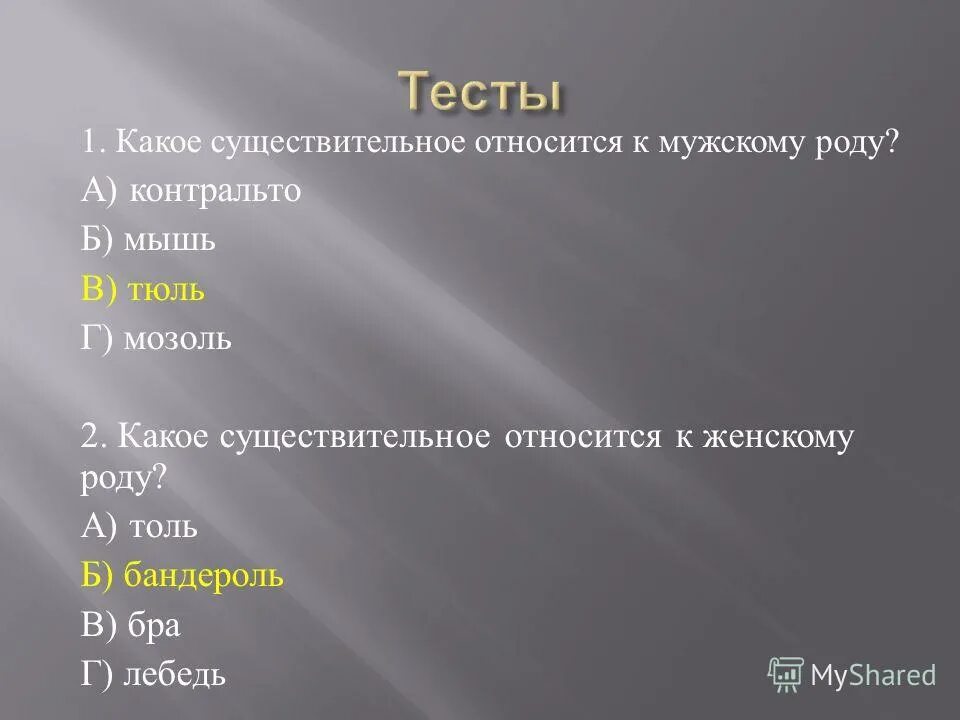 Тесты

1. Какое существительное относится к мужскому роду?

А) контральто

Б) мышь

В) тюль

Г) мозоль

2. Какое существительное относится к женскому роду?

А) толь

Б) бандероль

В) бра

Г) лебедь

MyShared